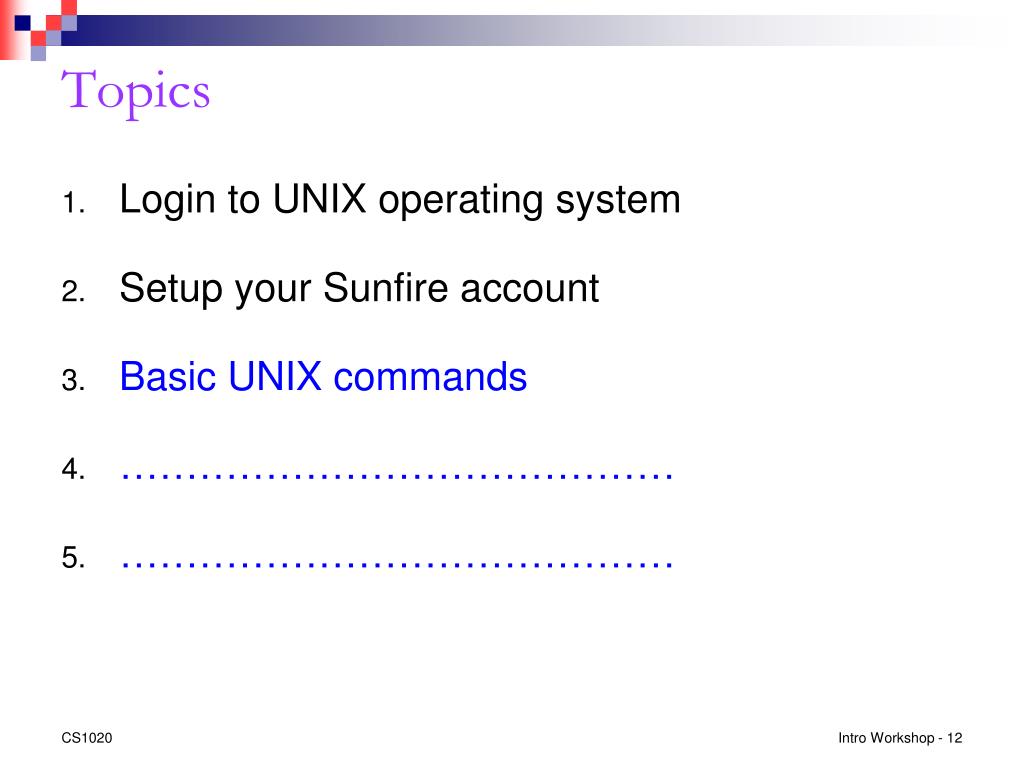 Topics

1. Login to UNIX operating system

2. Setup your Sunfire account

3. Basic UNIX commands

4. ……………………………………

5. ……………………………………

CS1020

Intro Workshop - 12